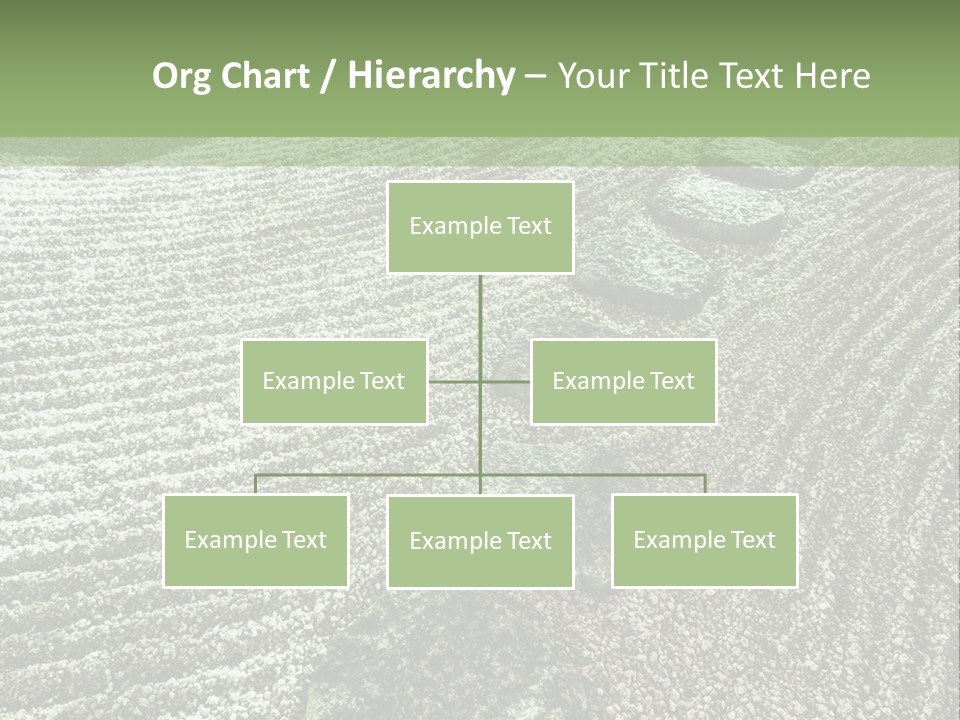 Org Chart / Hierarchy – Your Title Text Here

Example Text

Example Text

Example Text

Example Text

Example Text

Example Text